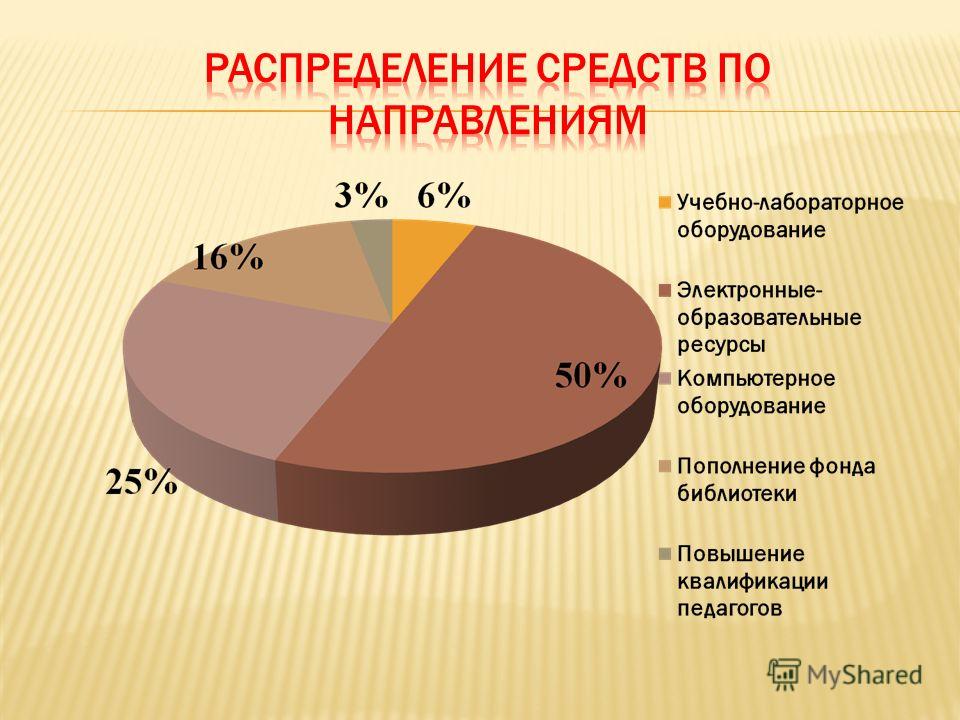 РАСПРЕДЕЛЕНИЕ СРЕДСТВ ПО НАПРАВЛЕНИЯМ

3% 6%

16%

50%

25%

Учебно-лабораторное оборудование

Электронные-образовательные ресурсы

Компьютерное оборудование

Пополнение фонда библиотеки

Повышение квалификации педагогов

MyShared